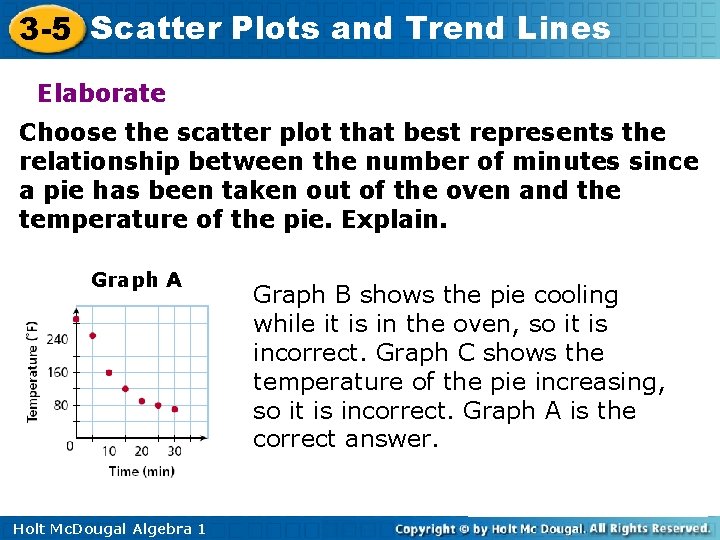 3-5 Scatter Plots and Trend Lines

Elaborate

Choose the scatter plot that best represents the relationship between the number of minutes since a pie has been taken out of the oven and the temperature of the pie. Explain.

Graph A

Temperature (°F)

240

160

80

0

10

20

30

Time (min)

Graph B shows the pie cooling while it is in the oven, so it is incorrect. Graph C shows the temperature of the pie increasing, so it is incorrect. Graph A is the correct answer.

Holt McDougal Algebra 1

Copyright © by Holt Mc Dougal. All Rights Reserved.